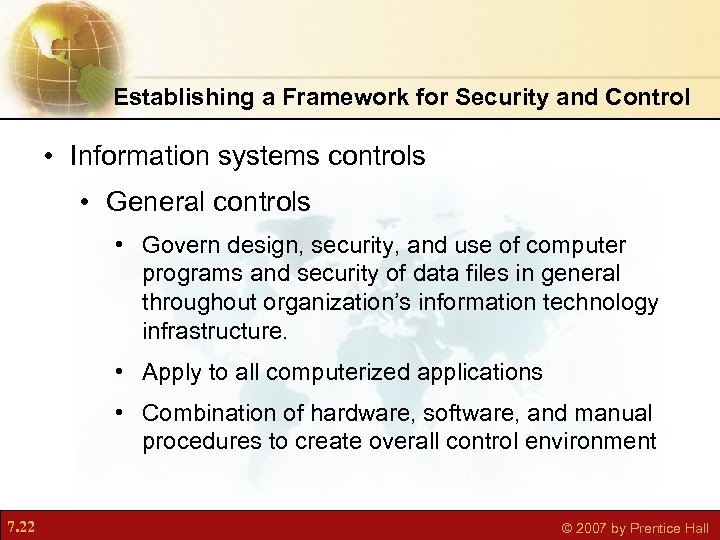 Establishing a Framework for Security and Control

• Information systems controls

• General controls

• Govern design, security, and use of computer programs and security of data files in general throughout organization's information technology infrastructure.

• Apply to all computerized applications

• Combination of hardware, software, and manual procedures to create overall control environment

7.22

© 2007 by Prentice Hall